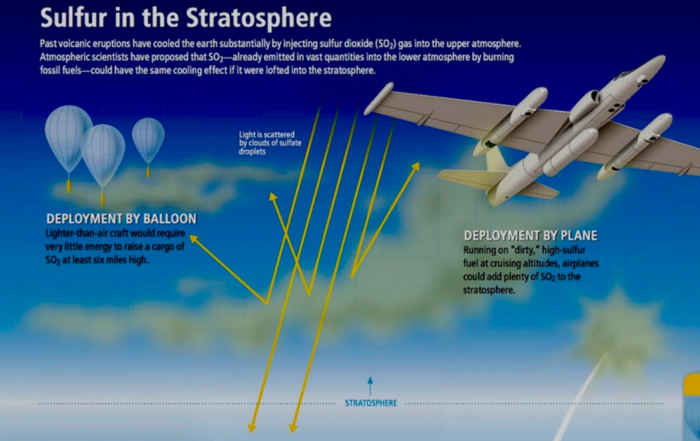 Sulfur in the Stratosphere

Past volcanic eruptions have cooled the earth substantially by injecting sulfur dioxide ($SO_2$) gas into the upper atmosphere. Atmospheric scientists have proposed that $SO_2$—already emitted in vast quantities into the lower atmosphere by burning fossil fuels—could have the same cooling effect if it were lofted into the stratosphere.

Light is scattered by clouds of sulfate droplets

DEPLOYMENT BY BALLOON
Lighter-than-air craft would require very little energy to raise a cargo of $SO_2$ at least six miles high.

DEPLOYMENT BY PLANE
Running on "dirty," high-sulfur fuel at cruising altitudes, airplanes could add plenty of $SO_2$ to the stratosphere.

STRATOSPHERE